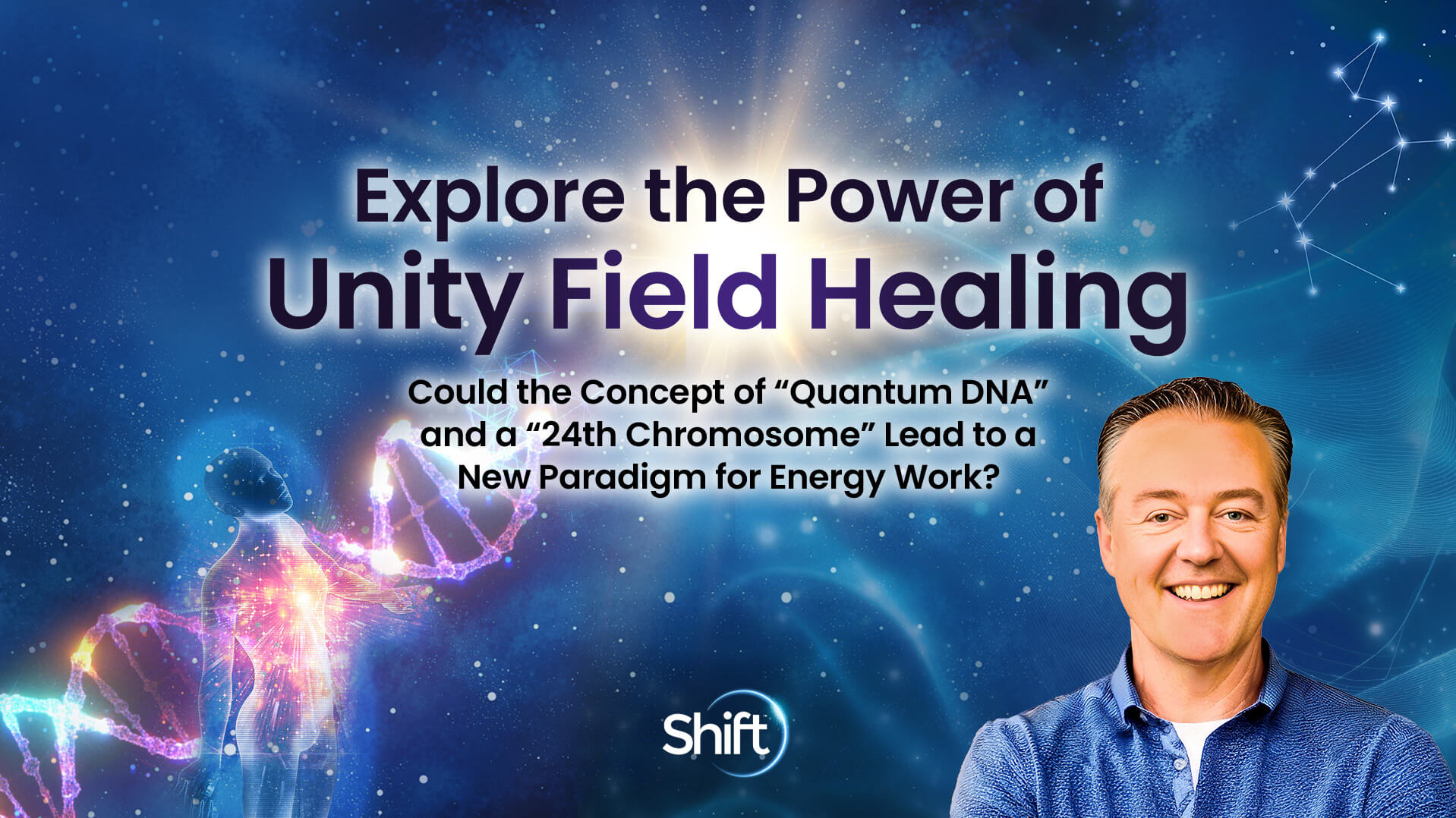 Explore the Power of
Unity Field Healing

Could the Concept of “Quantum DNA” and a “24th Chromosome” Lead to a New Paradigm for Energy Work?

Shift